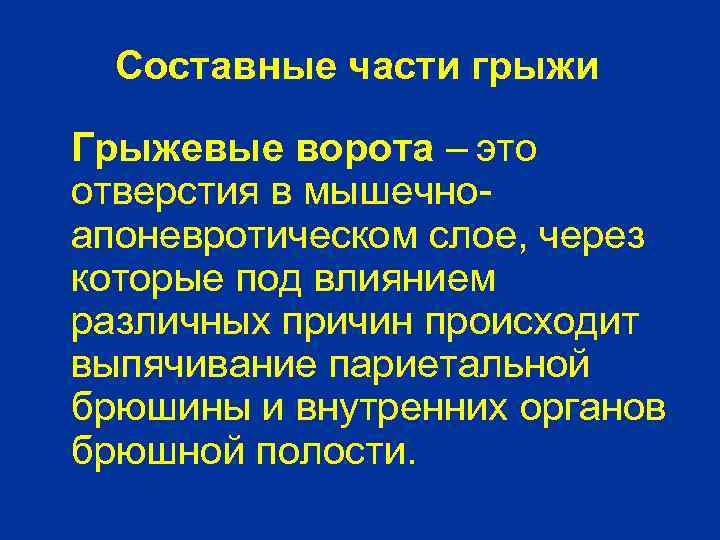 Составные части грыжи

Грыжевые ворота – это отверстия в мышечно-апоневротическом слое, через которые под влиянием различных причин происходит выпячивание париетальной брюшины и внутренних органов брюшной полости.